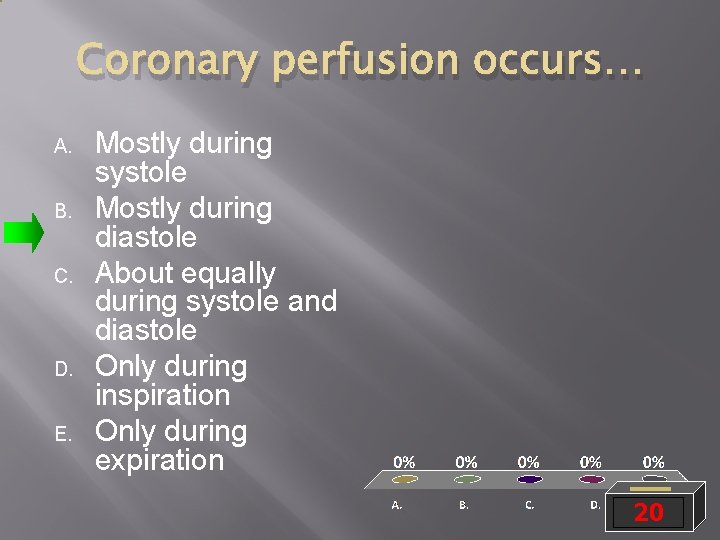 Coronary perfusion occurs…

A. Mostly during systole
B. Mostly during diastole
C. About equally during systole and diastole
D. Only during inspiration
E. Only during expiration

0% 0% 0% 0% 0%

A. B. C. D.

20